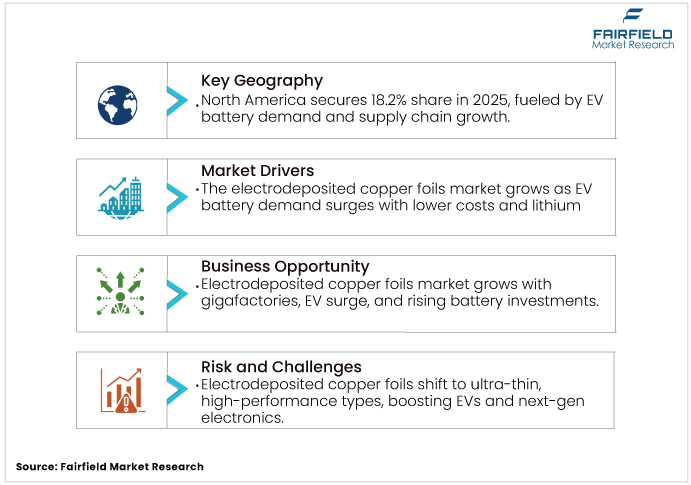 FAIRFIELD
Market Research

Key Geography
• North America secures 18.2% share in 2025, fueled by EV battery demand and supply chain growth.

Market Drivers
• The electrodeposited copper foils market grows as EV battery demand surges with lower costs and lithium

Business Opportunity
• Electrodeposited copper foils market grows with gigafactories, EV surge, and rising battery investments.

Risk and Challenges
• Electrodeposited copper foils shift to ultra-thin, high-performance types, boosting EVs and next-gen electronics.

Source: Fairfield Market Research